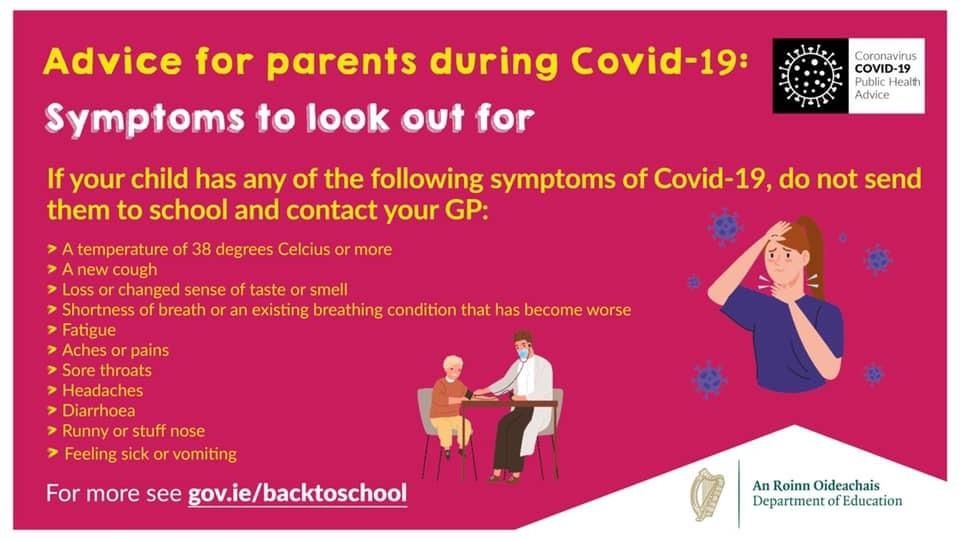 Advice for parents during Covid-19:

Coronavirus
COVID-19
Public Health
Advice

Symptoms to look out for

If your child has any of the following symptoms of Covid-19, do not send them to school and contact your GP:

> A temperature of 38 degrees Celcius or more
> A new cough
> Loss or changed sense of taste or smell
> Shortness of breath or an existing breathing condition that has become worse
> Fatigue
> Aches or pains
> Sore throats
> Headaches
> Diarrhoea
> Runny or stuff nose
> Feeling sick or vomiting

For more see gov.ie/backtoschool

An Roinn Oideachais
Department of Education